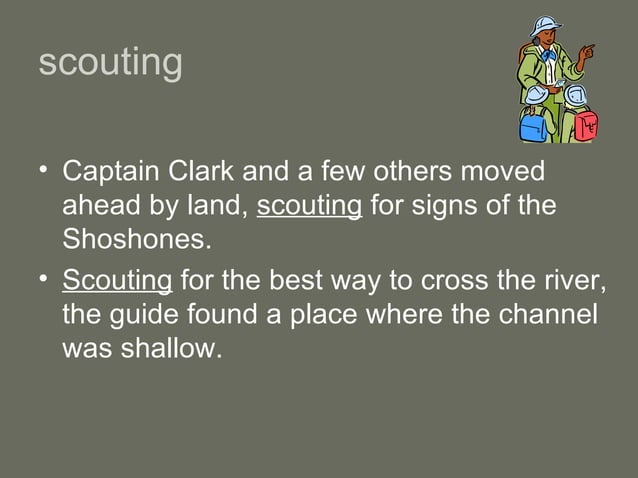 scouting

• Captain Clark and a few others moved ahead by land, scouting for signs of the Shoshones.

• Scouting for the best way to cross the river, the guide found a place where the channel was shallow.